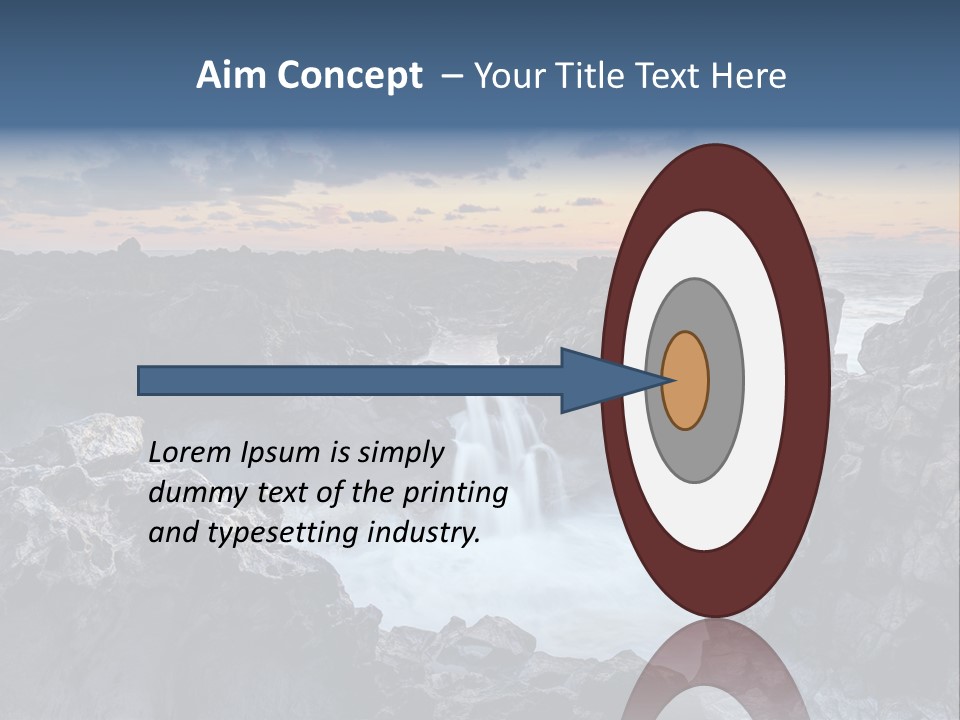 Aim Concept – Your Title Text Here

Lorem Ipsum is simply dummy text of the printing and typesetting industry.